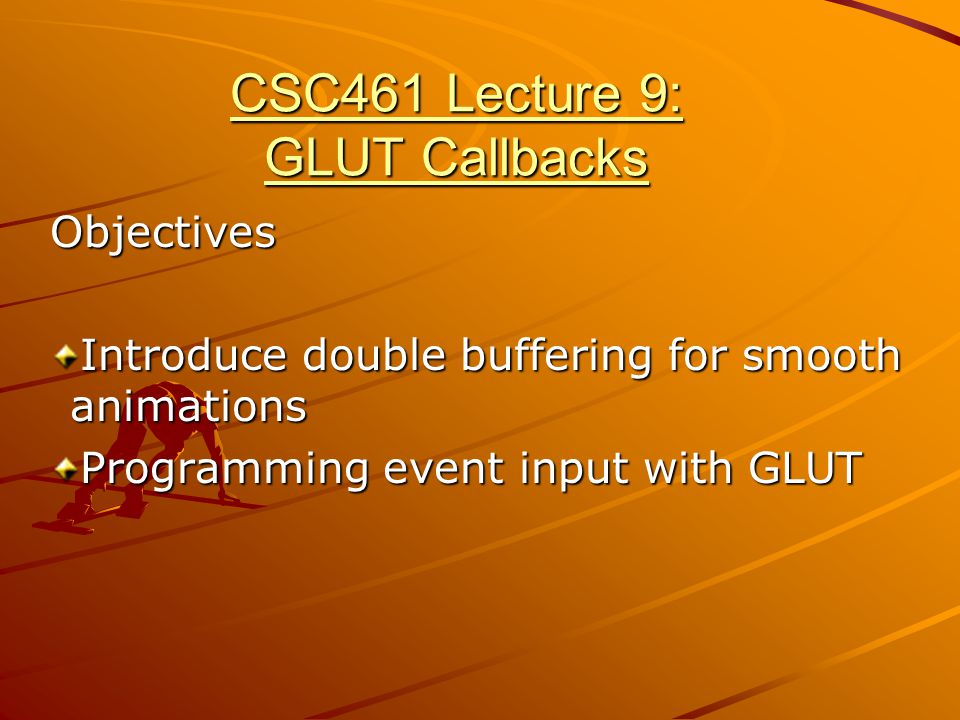 CSC461 Lecture 9:
GLUT Callbacks

Objectives

Introduce double buffering for smooth animations

Programming event input with GLUT